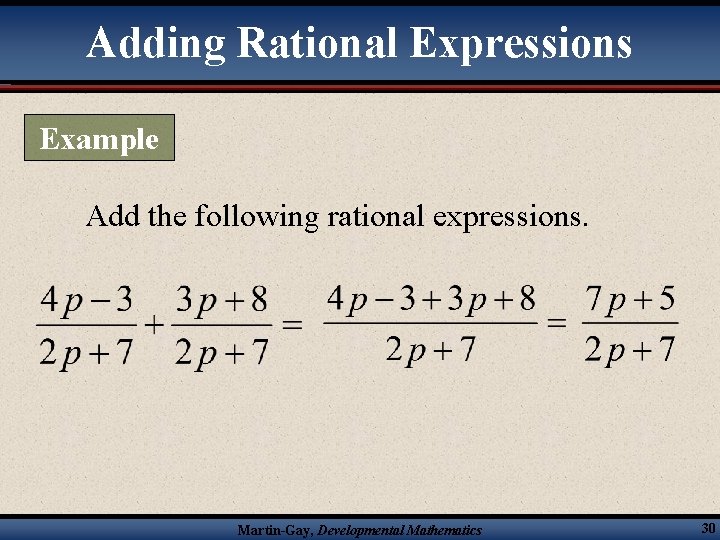 Adding Rational Expressions

Example

Add the following rational expressions.

$\frac{4p-3}{2p+7}+\frac{3p+8}{2p+7}=\frac{4p-3+3p+8}{2p+7}=\frac{7p+5}{2p+7}$

Martin-Gay, Developmental Mathematics

30